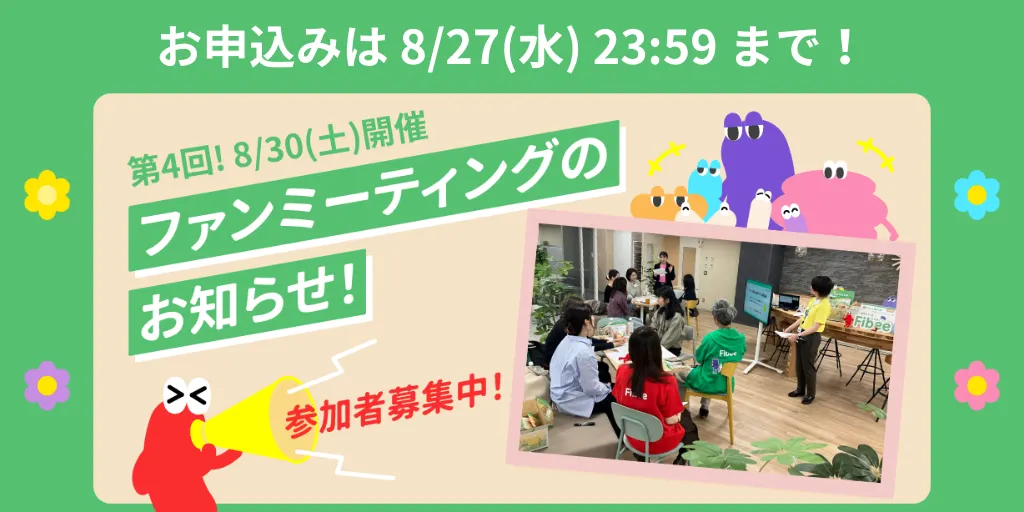 お申込みは 8/27(水) 23:59 まで！

第4回! 8/30(土)開催

ファンミーティングの

お知らせ！

参加者募集中！

Fibee